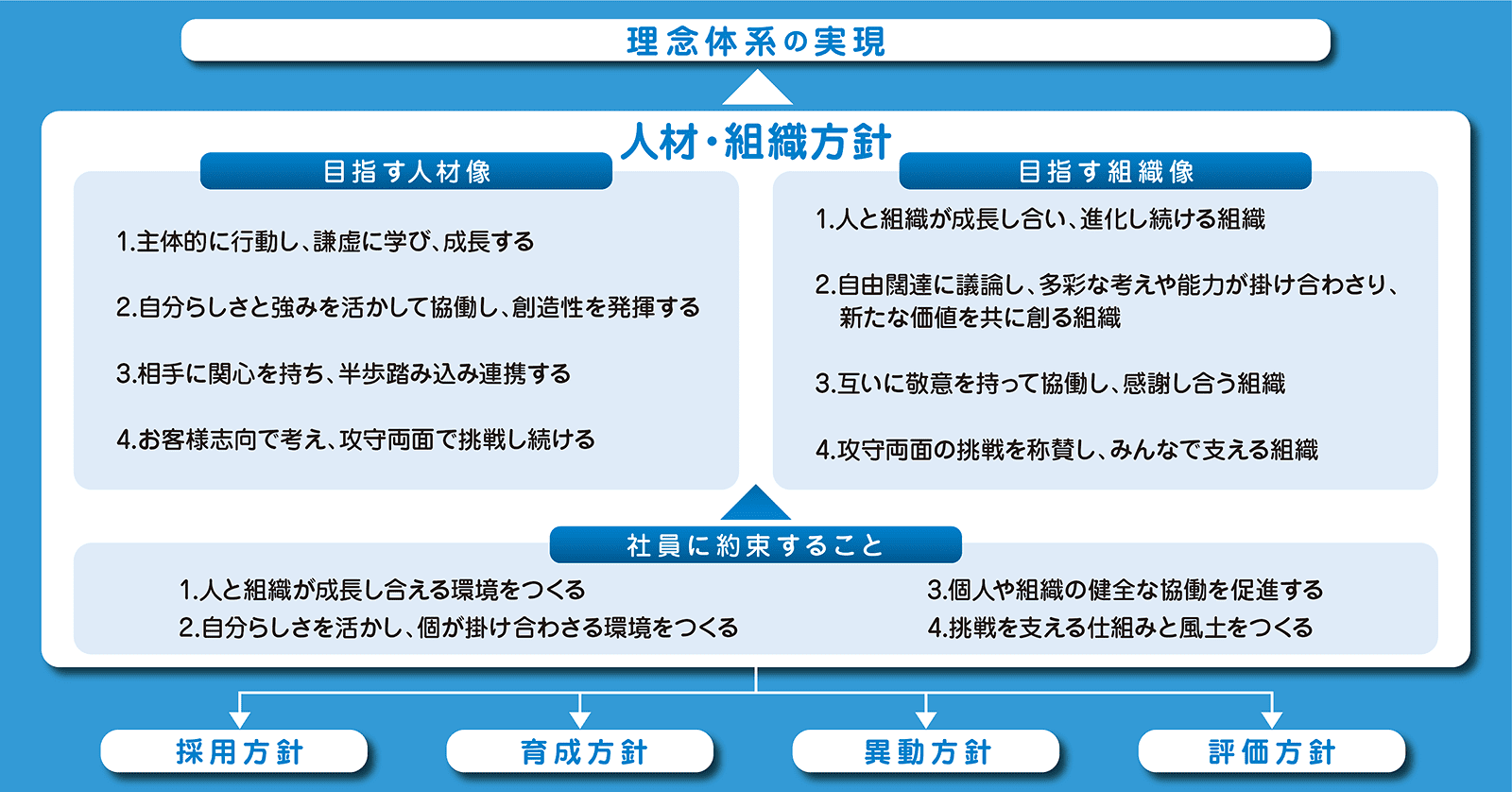 理念体系の実現

人材・組織方針

目指す人材像

1.主体的に行動し、謙虚に学び、成長する

2.自分らしさと強みを活かして協働し、創造性を発揮する

3.相手に関心を持ち、半歩踏み込み連携する

4.お客様志向で考え、攻守両面で挑戦し続ける

目指す組織像

1.人と組織が成長し合い、進化し続ける組織

2.自由闊達に議論し、多彩な考えや能力が掛け合わさり、新たな価値を共に創る組織

3.互いに敬意を持って協働し、感謝し合う組織

4.攻守両面の挑戦を称賛し、みんなで支える組織

社員に約束すること

1.人と組織が成長し合える環境をつくる
2.自分らしさを活かし、個が掛け合わさる環境をつくる

3.個人や組織の健全な協働を促進する
4.挑戦を支える仕組みと風土をつくる

採用方針

育成方針

異動方針

評価方針